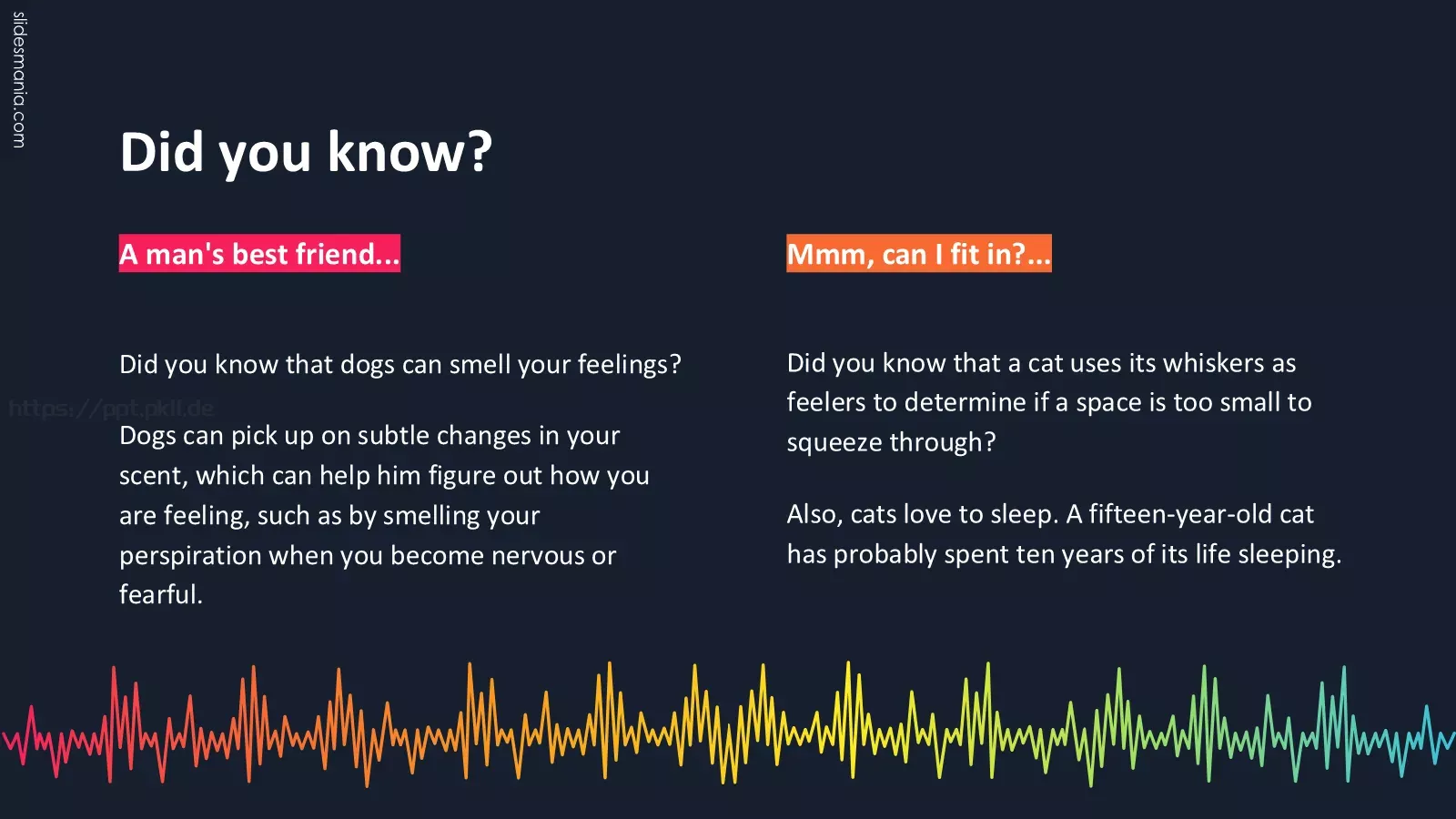 slidesmania.com

Did you know?

A man's best friend...

Did you know that dogs can smell your feelings?

https://ppt.pkll.de

Dogs can pick up on subtle changes in your scent, which can help him figure out how you are feeling, such as by smelling your perspiration when you become nervous or fearful.

Mmm, can I fit in?...

Did you know that a cat uses its whiskers as feelers to determine if a space is too small to squeeze through?

Also, cats love to sleep. A fifteen-year-old cat has probably spent ten years of its life sleeping.